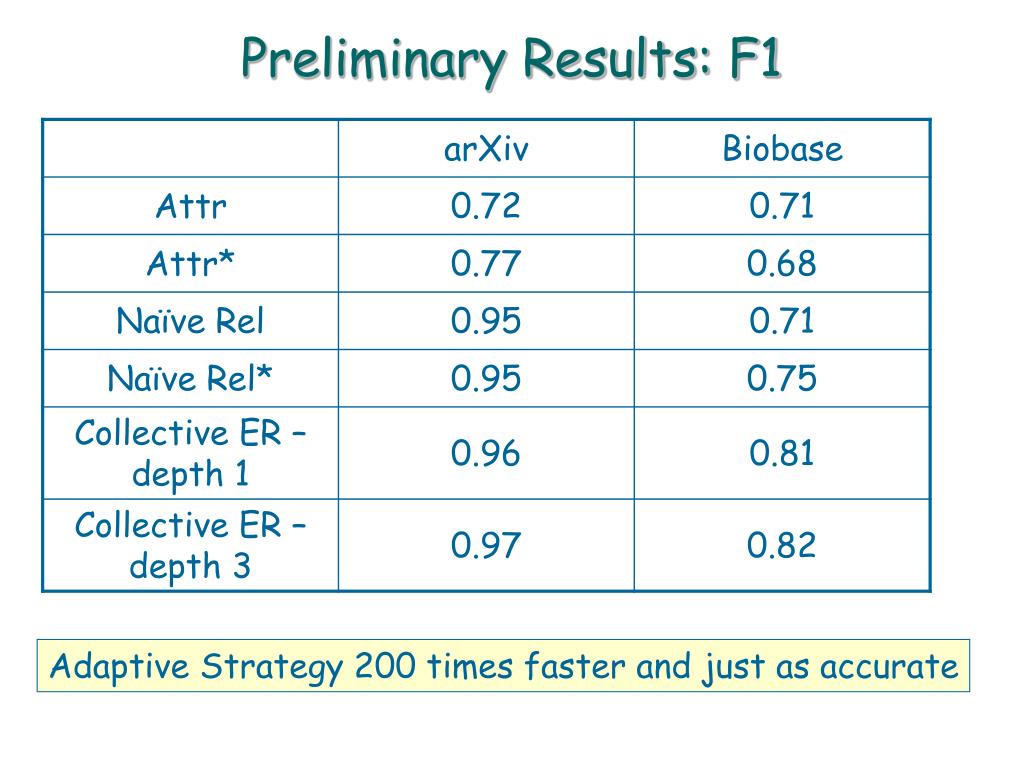 Preliminary Results: F1

|  | arXiv | Biobase |
|---|---|---|
| Attr | 0.72 | 0.71 |
| Attr* | 0.77 | 0.68 |
| Naïve Rel | 0.95 | 0.71 |
| Naïve Rel* | 0.95 | 0.75 |
| Collective ER – depth 1 | 0.96 | 0.81 |
| Collective ER – depth 3 | 0.97 | 0.82 |

Adaptive Strategy 200 times faster and just as accurate